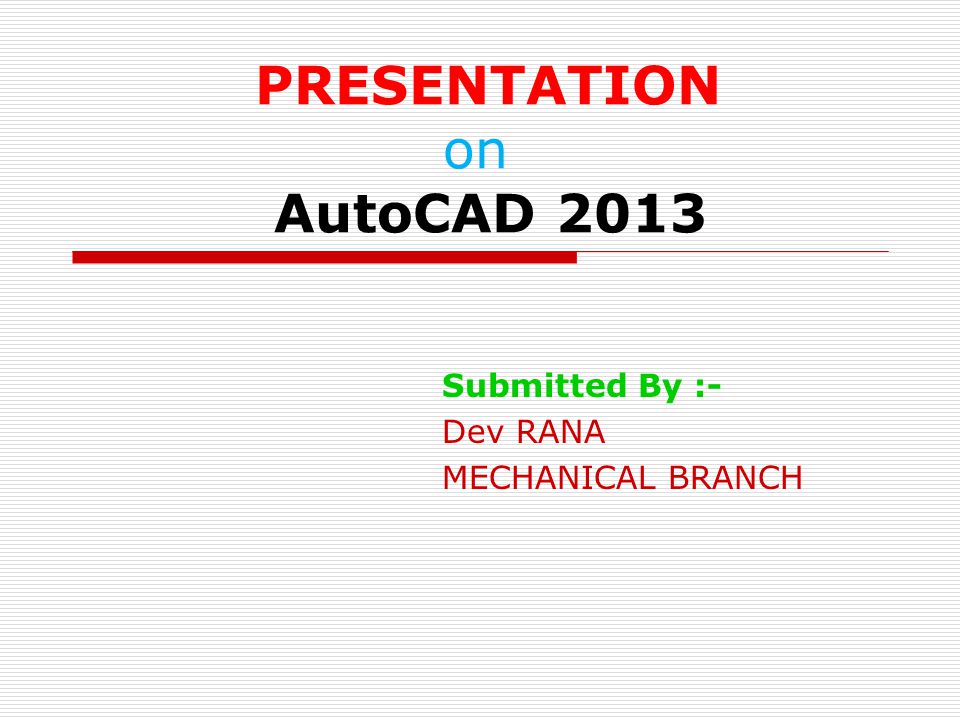 PRESENTATION
on
AutoCAD 2013

Submitted By :-
Dev RANA
MECHANICAL BRANCH